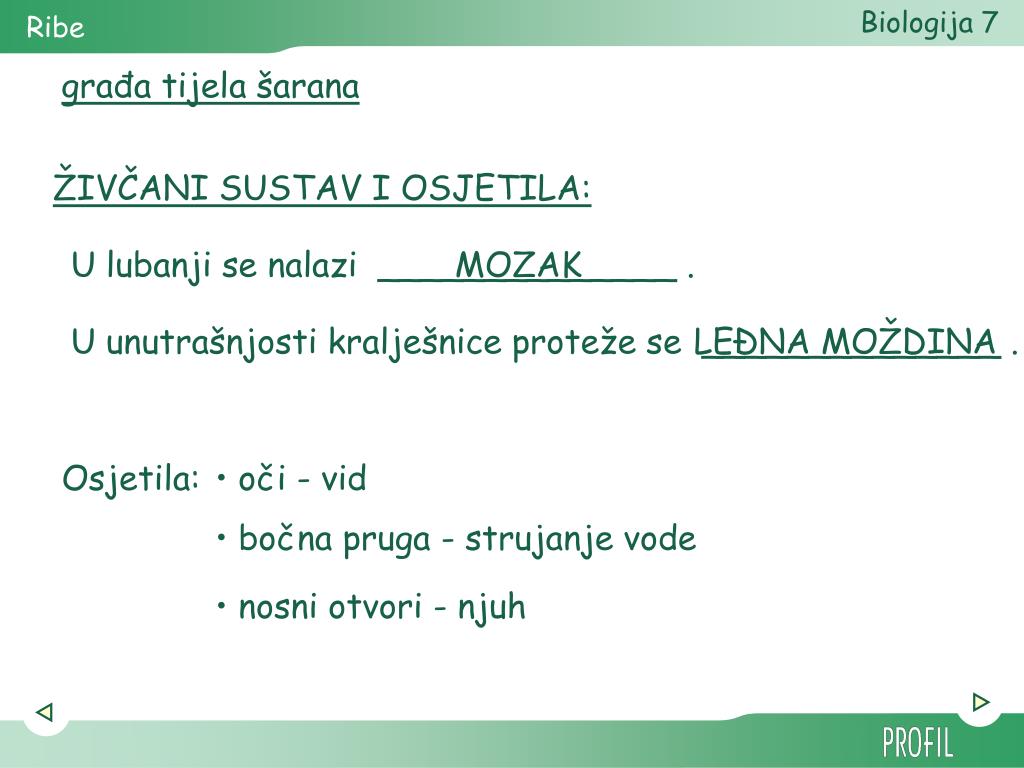 Ribe

Biologija 7

građa tijela šarana

ŽIVČANI SUSTAV I OSJETILA:

U lubanji se nalazi ____MOZAK_____ .

U unutrašnjosti kralješnice proteže se LEĐNA MOŽDINA .

Osjetila: • oči - vid

• bočna pruga - strujanje vode

• nosni otvori - njuh

PROFIL